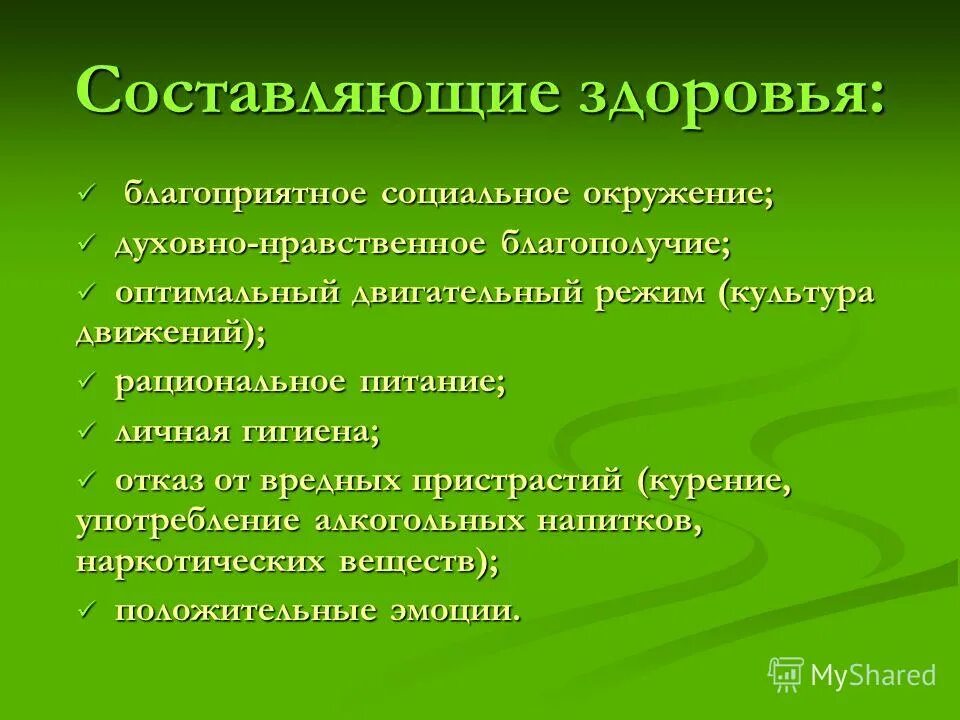 Составляющие здоровья:

✓ благоприятное социальное окружение;

✓ духовно-нравственное благополучие;

✓ оптимальный двигательный режим (культура движений);

✓ рациональное питание;

✓ личная гигиена;

✓ отказ от вредных пристрастий (курение, употребление алкогольных напитков, наркотических веществ);

✓ положительные эмоции.

MyShared